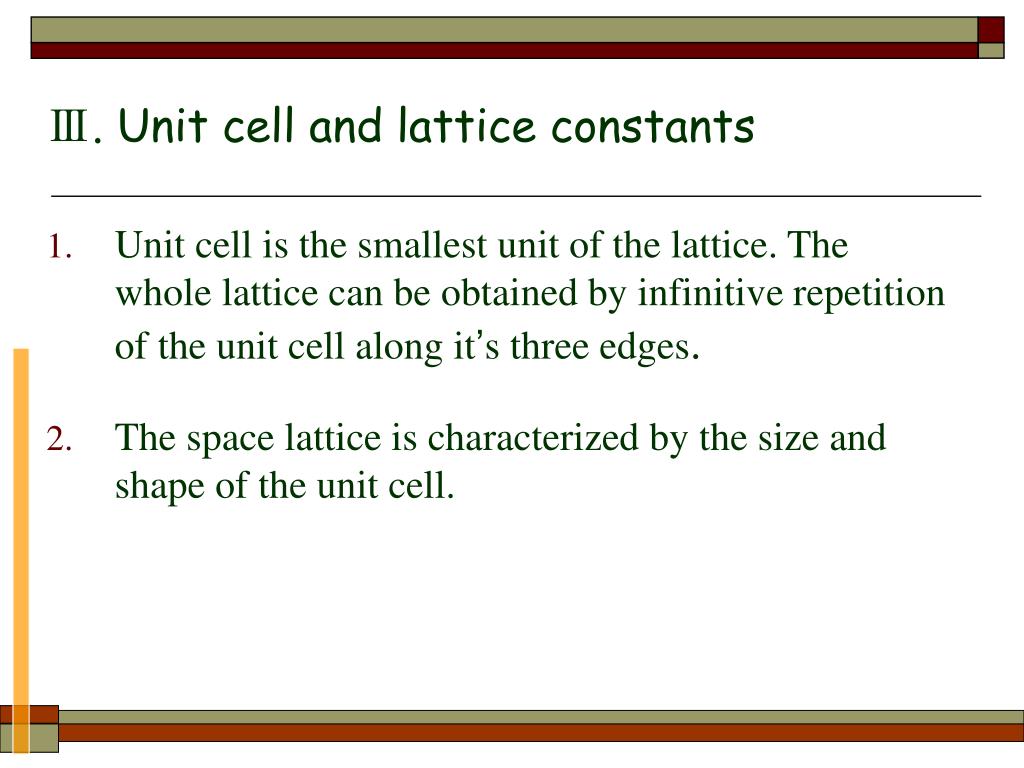 Ⅲ. Unit cell and lattice constants

1. Unit cell is the smallest unit of the lattice. The whole lattice can be obtained by infinitive repetition of the unit cell along it's three edges.

2. The space lattice is characterized by the size and shape of the unit cell.